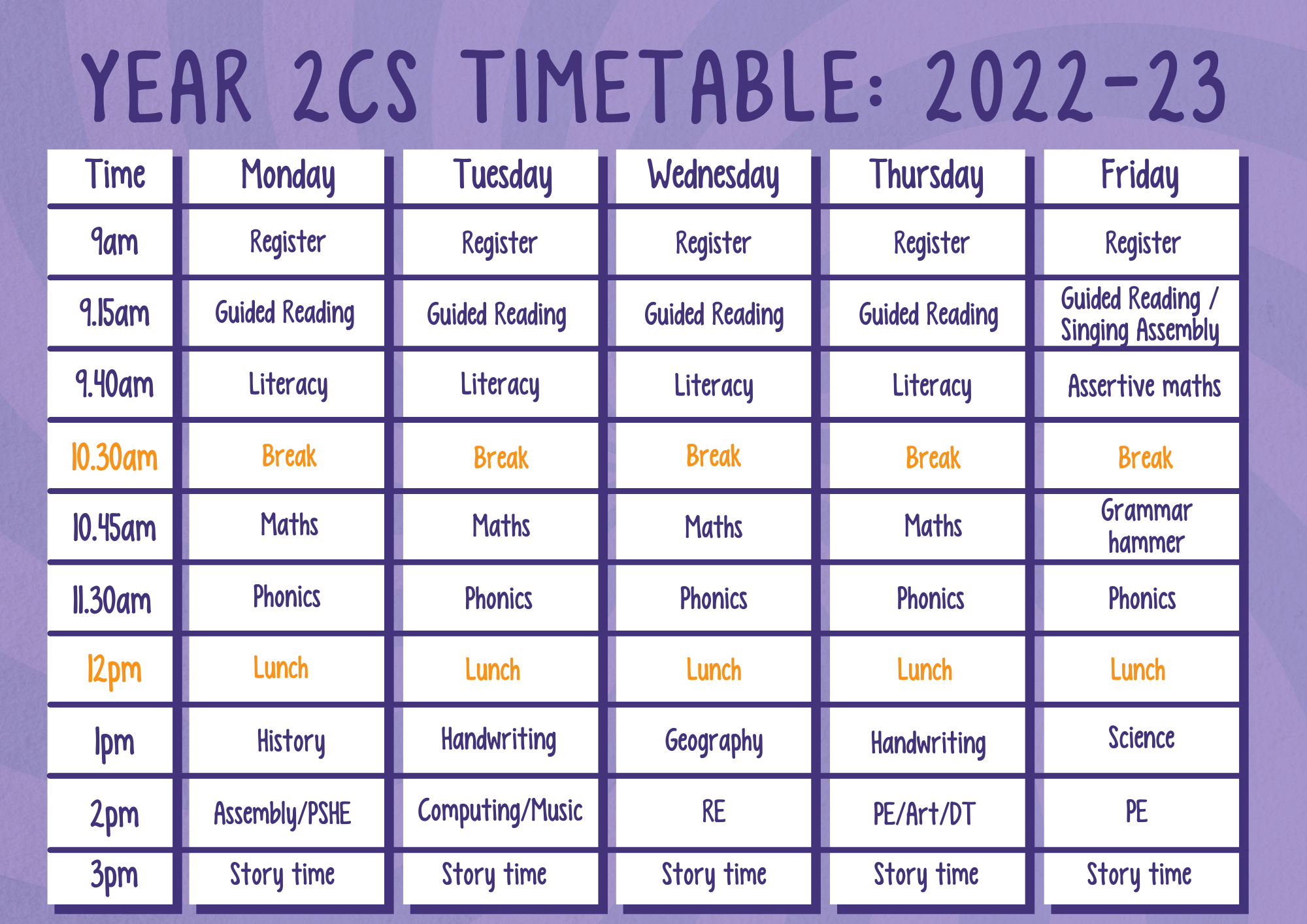 YEAR 2CS TIMETABLE: 2022-23

| Time | Monday | Tuesday | Wednesday | Thursday | Friday |
|---|---|---|---|---|---|
| 9am | Register | Register | Register | Register | Register |
| 9.15am | Guided Reading | Guided Reading | Guided Reading | Guided Reading | Guided Reading / Singing Assembly |
| 9.40am | Literacy | Literacy | Literacy | Literacy | Assertive maths |
| 10.30am | Break | Break | Break | Break | Break |
| 10.45am | Maths | Maths | Maths | Maths | Grammar hammer |
| 11.30am | Phonics | Phonics | Phonics | Phonics | Phonics |
| 12pm | Lunch | Lunch | Lunch | Lunch | Lunch |
| 1pm | History | Handwriting | Geography | Handwriting | Science |
| 2pm | Assembly/PSHE | Computing/Music | RE | PE/Art/DT | PE |
| 3pm | Story time | Story time | Story time | Story time | Story time |